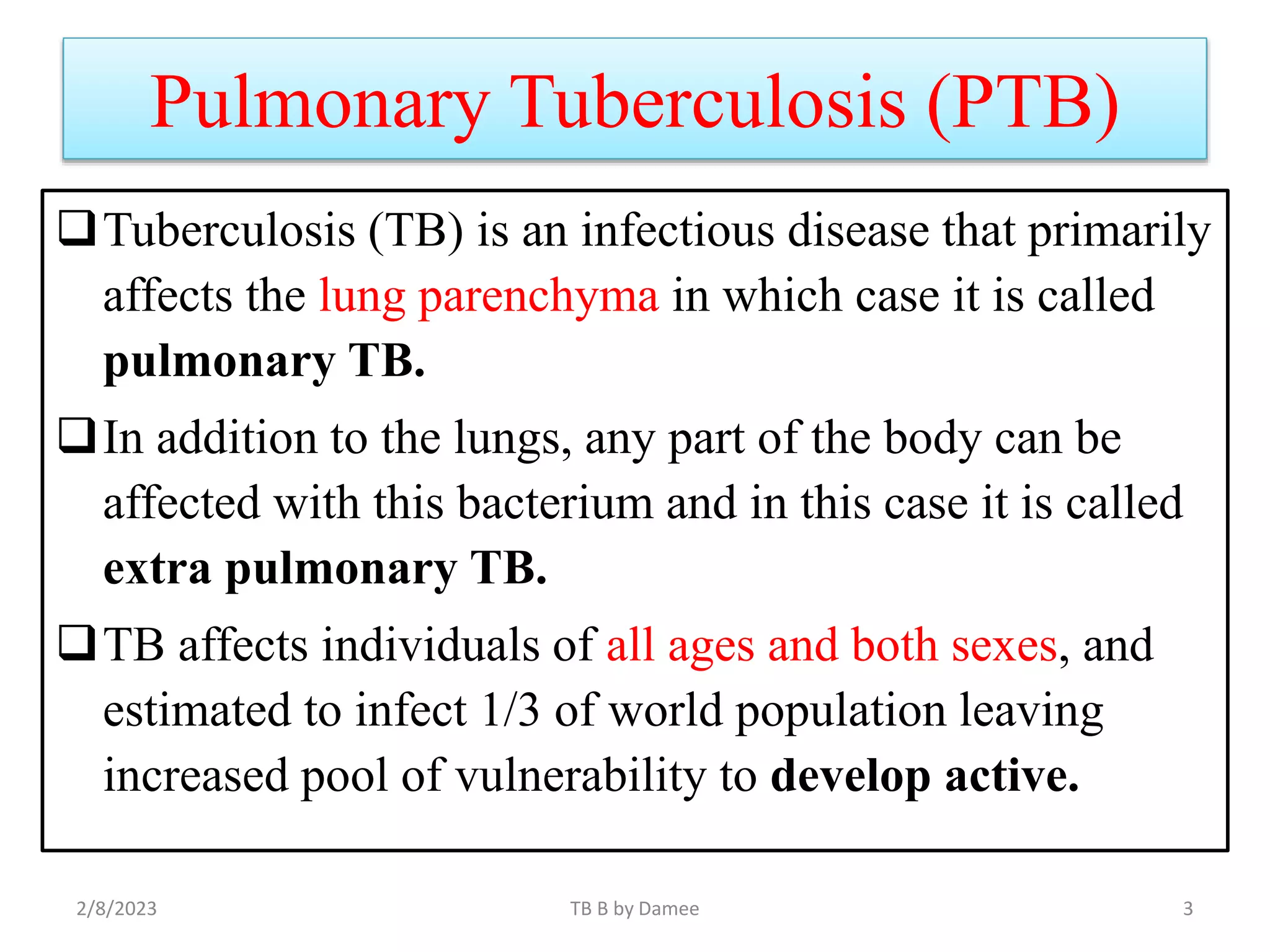 Pulmonary Tuberculosis (PTB)

❑ Tuberculosis (TB) is an infectious disease that primarily affects the lung parenchyma in which case it is called pulmonary TB.

❑ In addition to the lungs, any part of the body can be affected with this bacterium and in this case it is called extra pulmonary TB.

❑ TB affects individuals of all ages and both sexes, and estimated to infect 1/3 of world population leaving increased pool of vulnerability to develop active.

2/8/2023

TB B by Damee

3